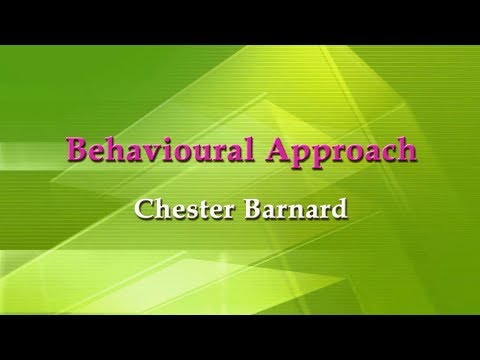 Behavioural Approach

Chester Barnard